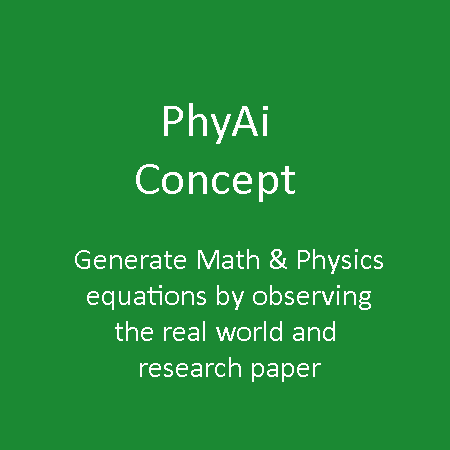 PhyAi
Concept

Generate Math & Physics equations by observing the real world and research paper